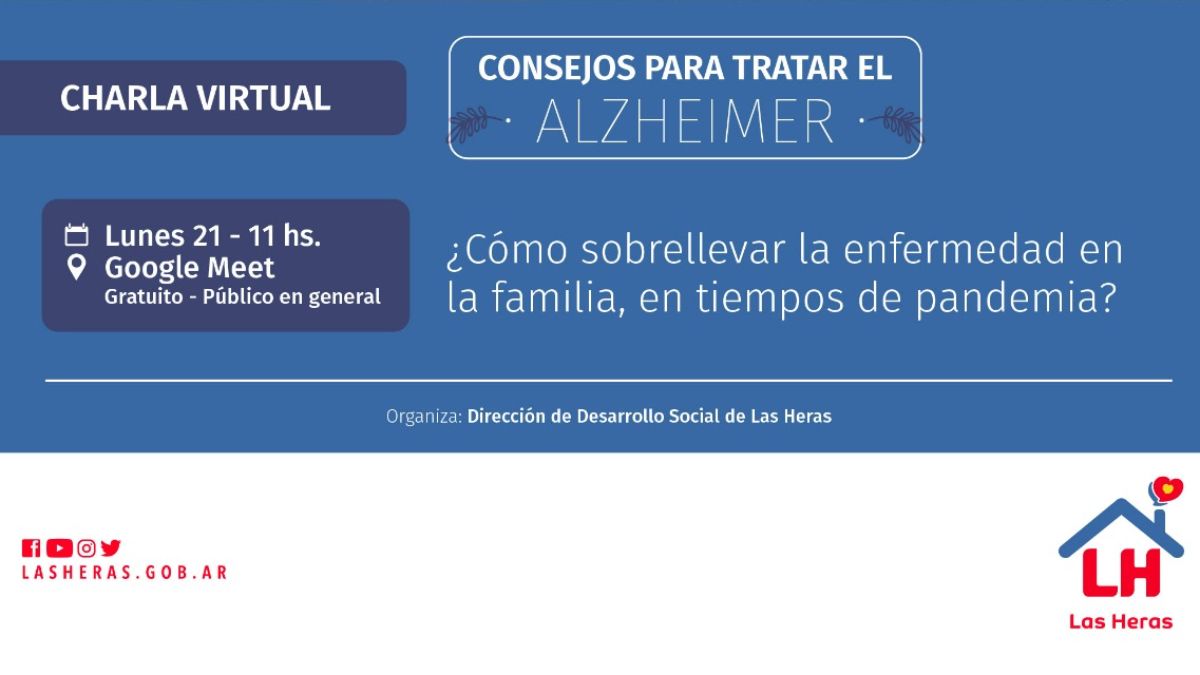 CHARLA VIRTUAL

CONSEJOS PARA TRATAR EL
· ALZHEIMER ·

Lunes 21 - 11 hs.
Google Meet
Gratuito - Público en general

¿Cómo sobrellevar la enfermedad en la familia, en tiempos de pandemia?

Organiza: Dirección de Desarrollo Social de Las Heras

LASHERAS.GOB.AR

LH
Las Heras